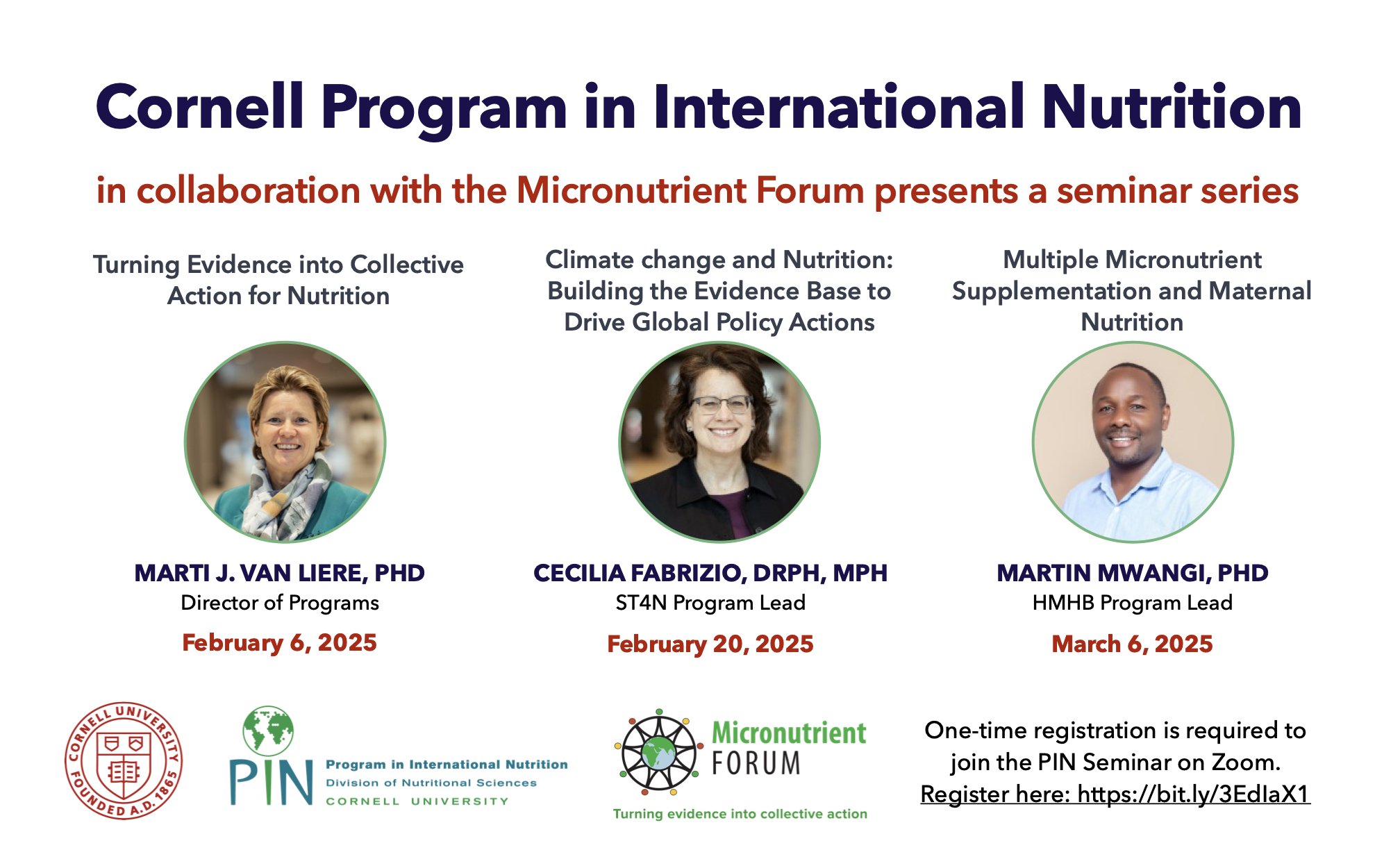 Cornell Program in International Nutrition

in collaboration with the Micronutrient Forum presents a seminar series

Turning Evidence into Collective Action for Nutrition

MARTI J. VAN LIERE, PHD
Director of Programs
February 6, 2025

Climate change and Nutrition: Building the Evidence Base to Drive Global Policy Actions

CECILIA FABRIZIO, DRPH, MPH
ST4N Program Lead
February 20, 2025

Multiple Micronutrient Supplementation and Maternal Nutrition

MARTIN MWANGI, PHD
HMHB Program Lead
March 6, 2025

CORNELL UNIVERSITY FOUNDED A.D. 1865

PIN Program in International Nutrition
Division of Nutritional Sciences
CORNELL UNIVERSITY

Micronutrient FORUM
Turning evidence into collective action

One-time registration is required to join the PIN Seminar on Zoom.
Register here: https://bit.ly/3EdIaX1